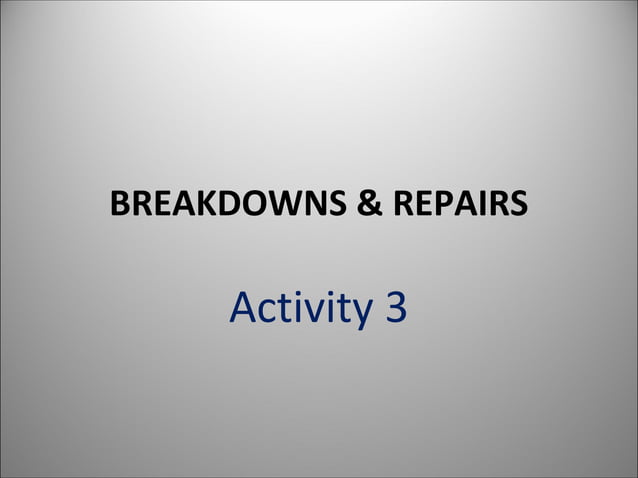 BREAKDOWNS & REPAIRS

Activity 3